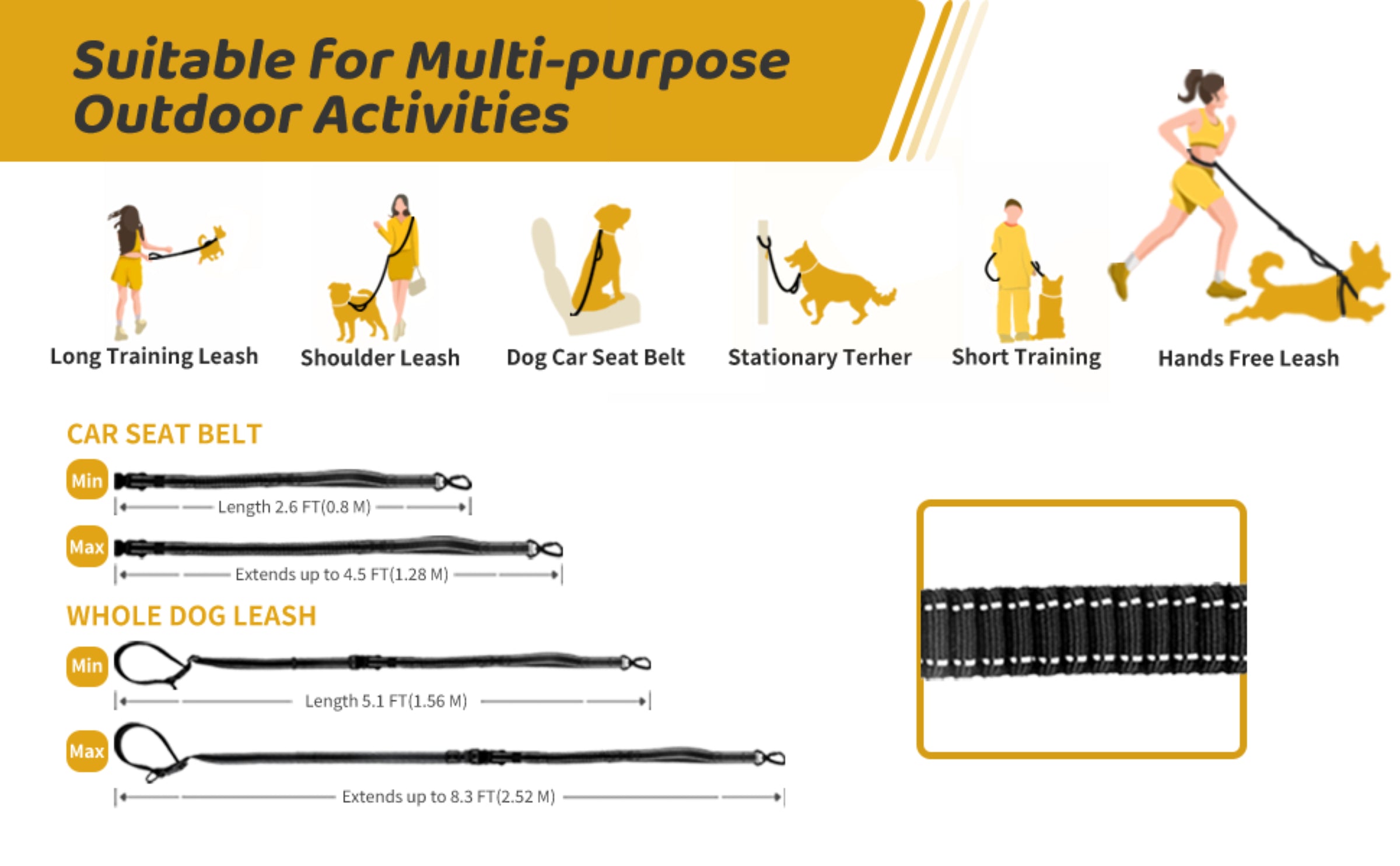 Suitable for Multi-purpose Outdoor Activities

Long Training Leash

Shoulder Leash

Dog Car Seat Belt

Stationary Terher

Short Training

Hands Free Leash

CAR SEAT BELT

Min

Length 2.6 FT(0.8 M)

Max

Extends up to 4.5 FT(1.28 M)

WHOLE DOG LEASH

Min

Length 5.1 FT(1.56 M)

Max

Extends up to 8.3 FT(2.52 M)